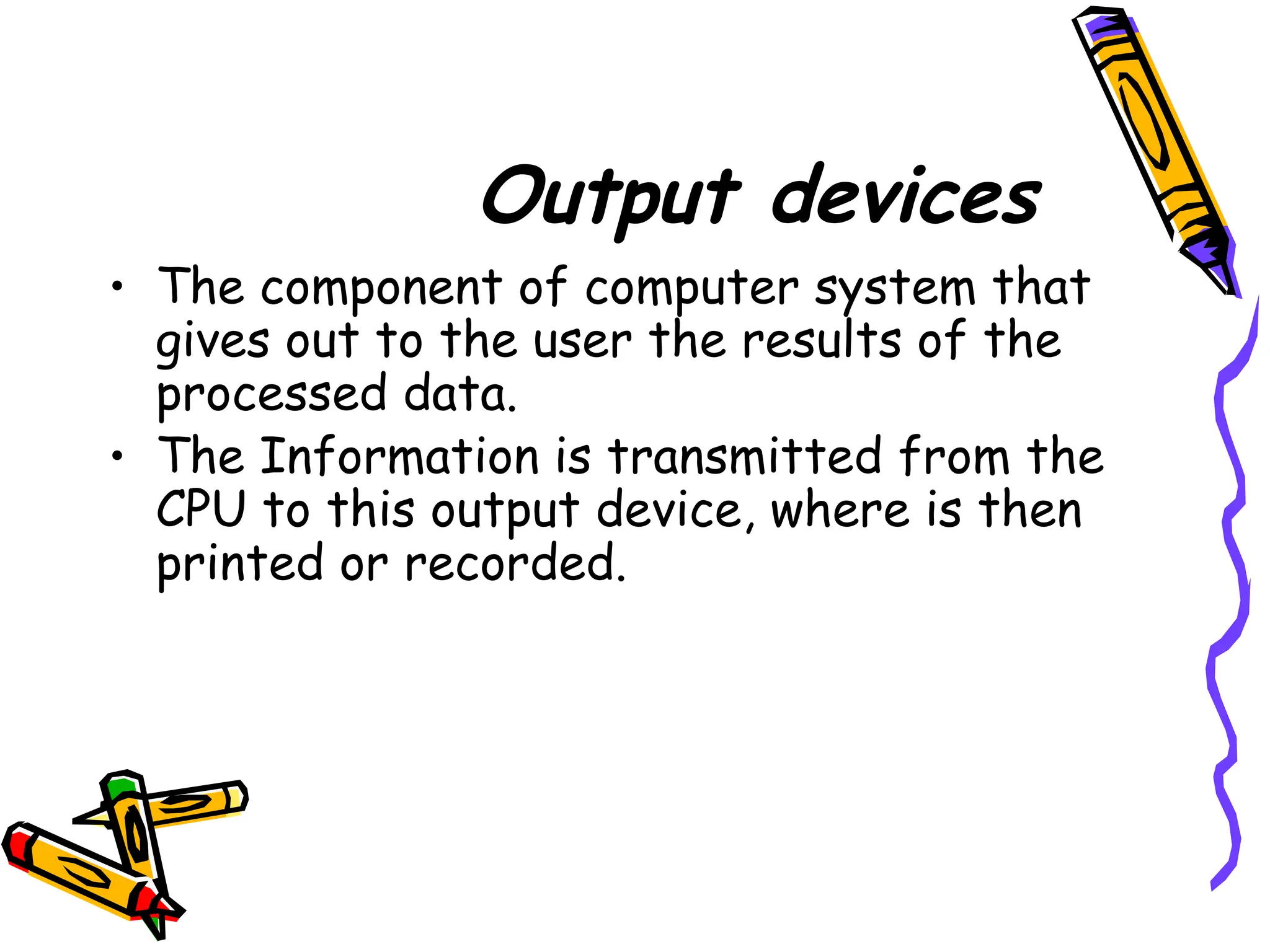 Output devices

• The component of computer system that gives out to the user the results of the processed data.
• The Information is transmitted from the CPU to this output device, where is then printed or recorded.